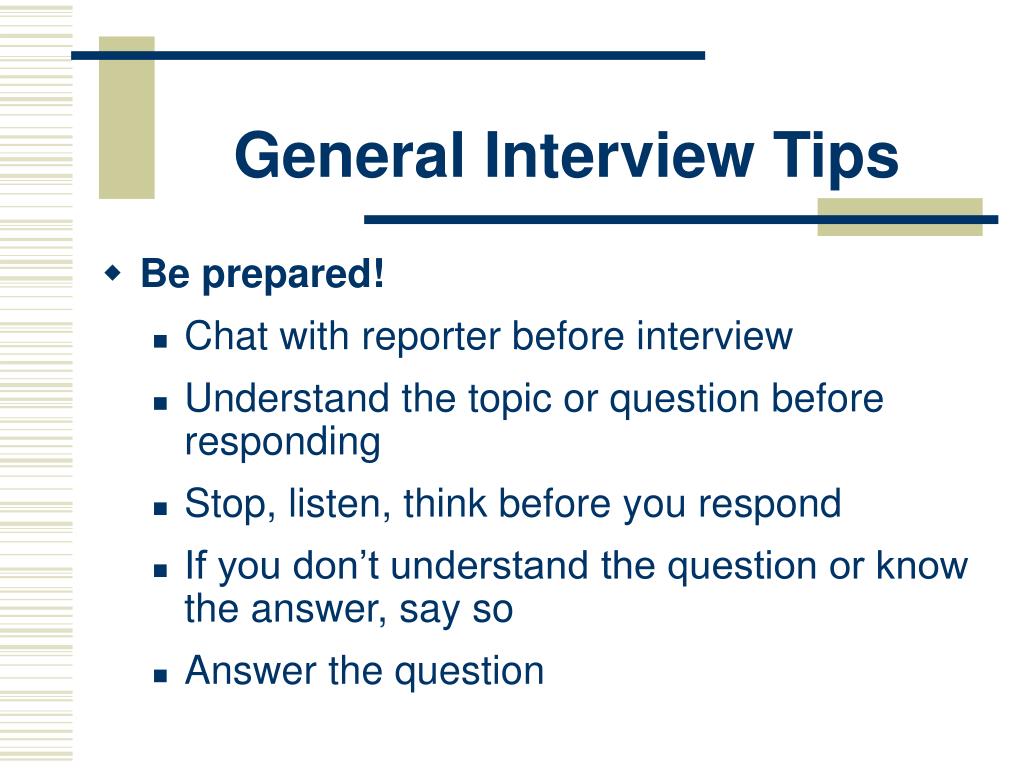 General Interview Tips

Be prepared!

Chat with reporter before interview

Understand the topic or question before responding

Stop, listen, think before you respond

If you don’t understand the question or know the answer, say so

Answer the question